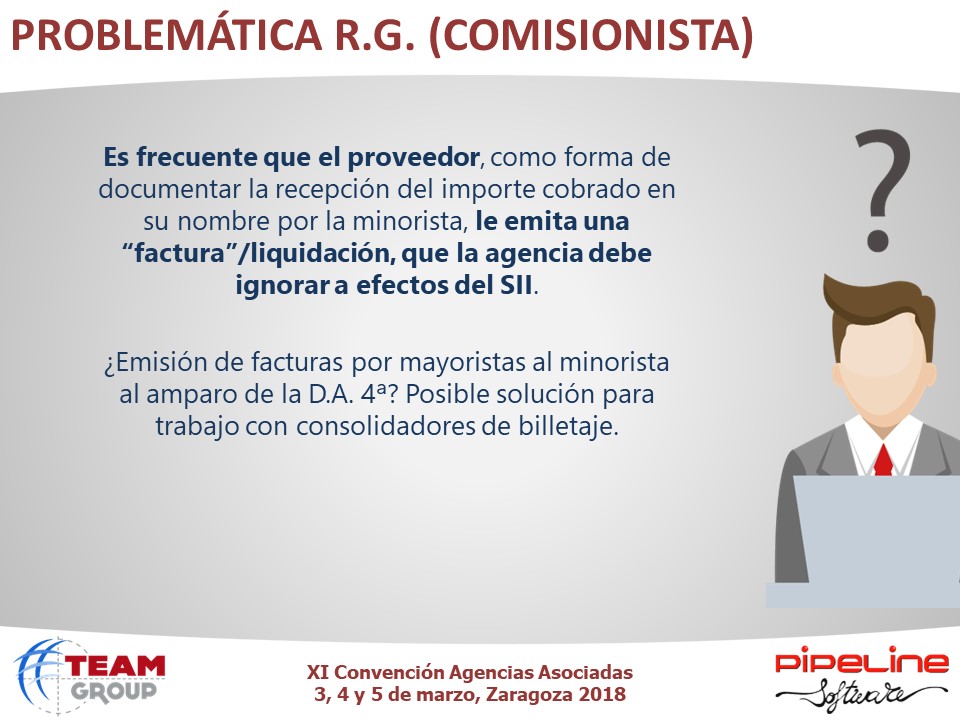 PROBLEMÁTICA R.G. (COMISIONISTA)

Es frecuente que el proveedor, como forma de documentar la recepción del importe cobrado en su nombre por la minorista, le emita una "factura"/liquidación, que la agencia debe ignorar a efectos del SII.

¿Emisión de facturas por mayoristas al minorista al amparo de la D.A. 4ª? Posible solución para trabajo con consolidadores de billetaje.

?

TEAM GROUP

XI Convención Agencias Asociadas
3, 4 y 5 de marzo, Zaragoza 2018

PIPELINE Software